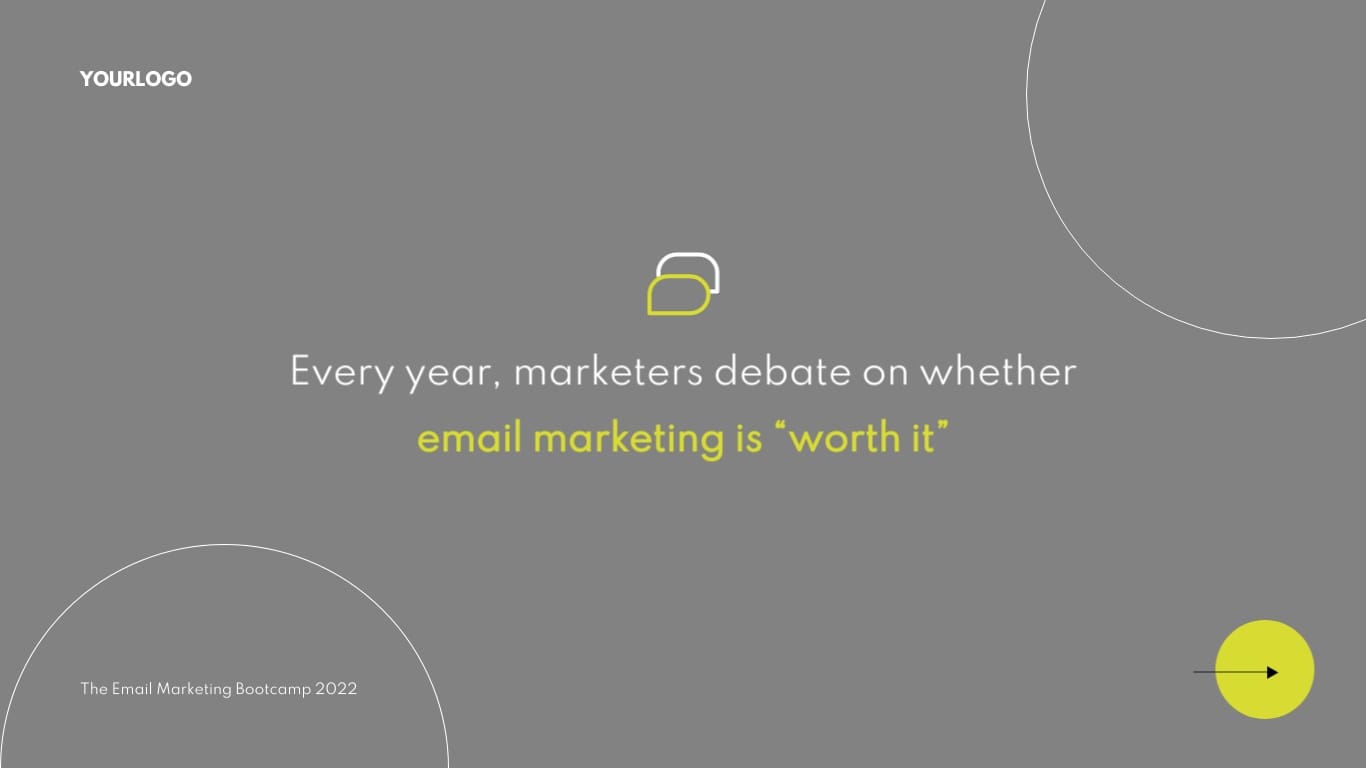 YOURLOGO

Every year, marketers debate on whether email marketing is “worth it”

The Email Marketing Bootcamp 2022